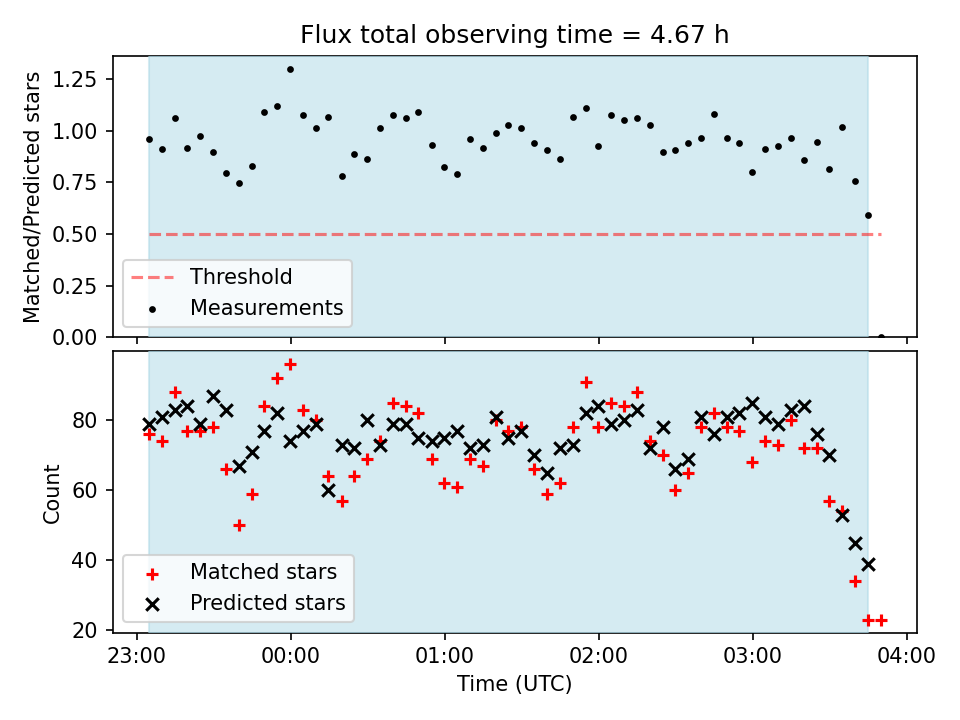 Flux total observing time = 4.67 h

Matched/Predicted stars

1.25
1.00
0.75
0.50
0.25
0.00

Threshold
Measurements

Count

80
60
40
20

Matched stars
Predicted stars

23:00
00:00
01:00
02:00
03:00
04:00

Time (UTC)